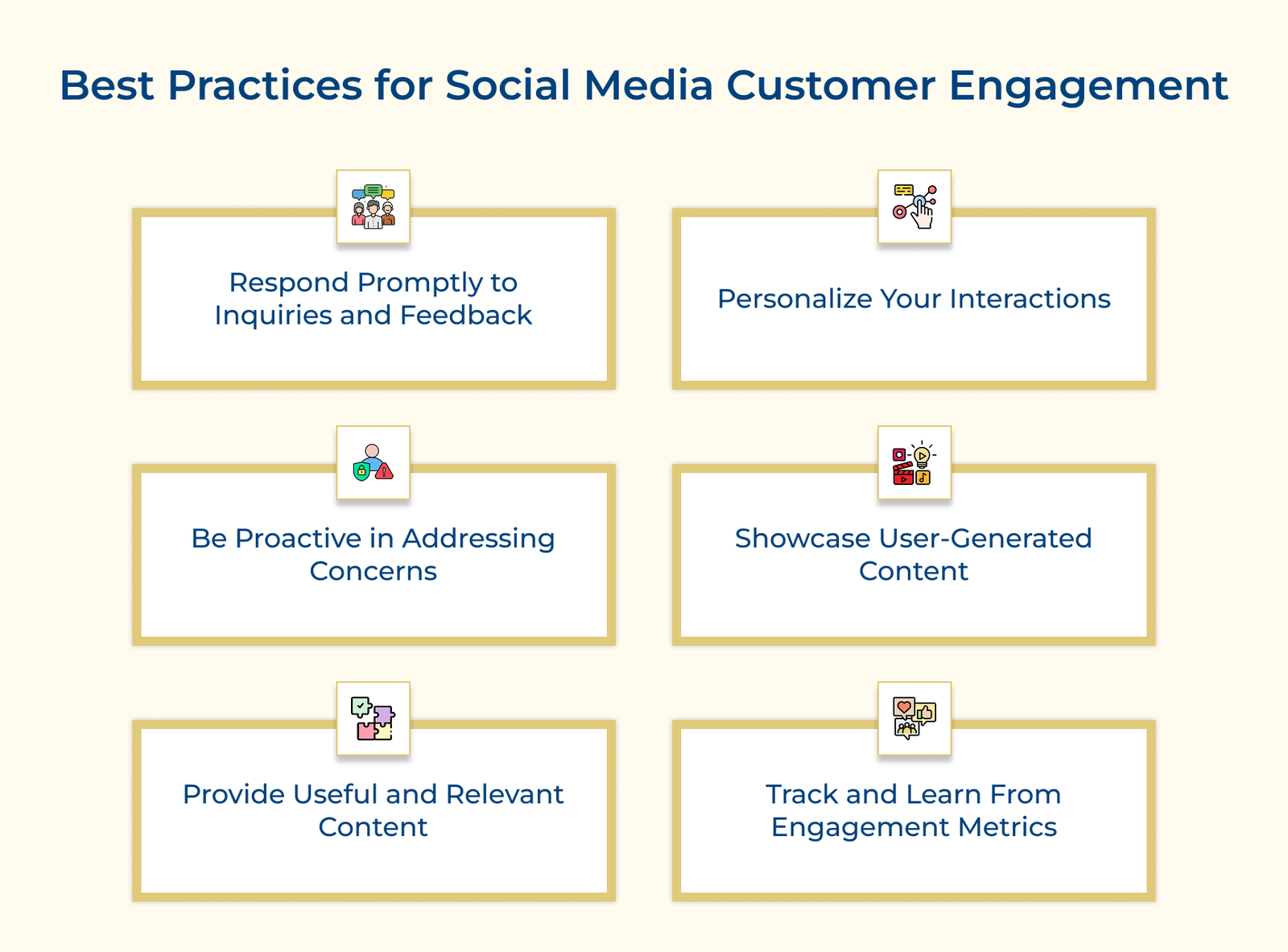 Best Practices for Social Media Customer Engagement

Respond Promptly to Inquiries and Feedback

Personalize Your Interactions

Be Proactive in Addressing Concerns

Showcase User-Generated Content

Provide Useful and Relevant Content

Track and Learn From Engagement Metrics